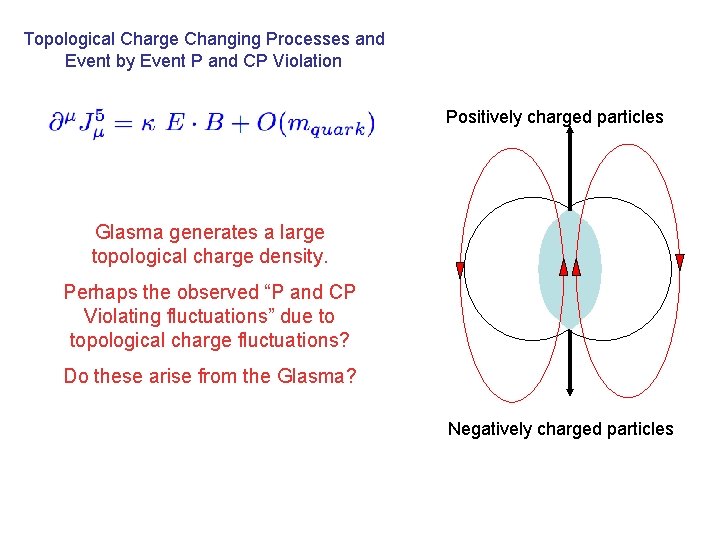 Topological Charge Changing Processes and Event by Event P and CP Violation

$\partial^\mu J^5_\mu = \kappa\ E \cdot B + O(m_{quark})$

Glasma generates a large topological charge density.

Perhaps the observed “P and CP Violating fluctuations” due to topological charge fluctuations?

Do these arise from the Glasma?

Positively charged particles

Negatively charged particles